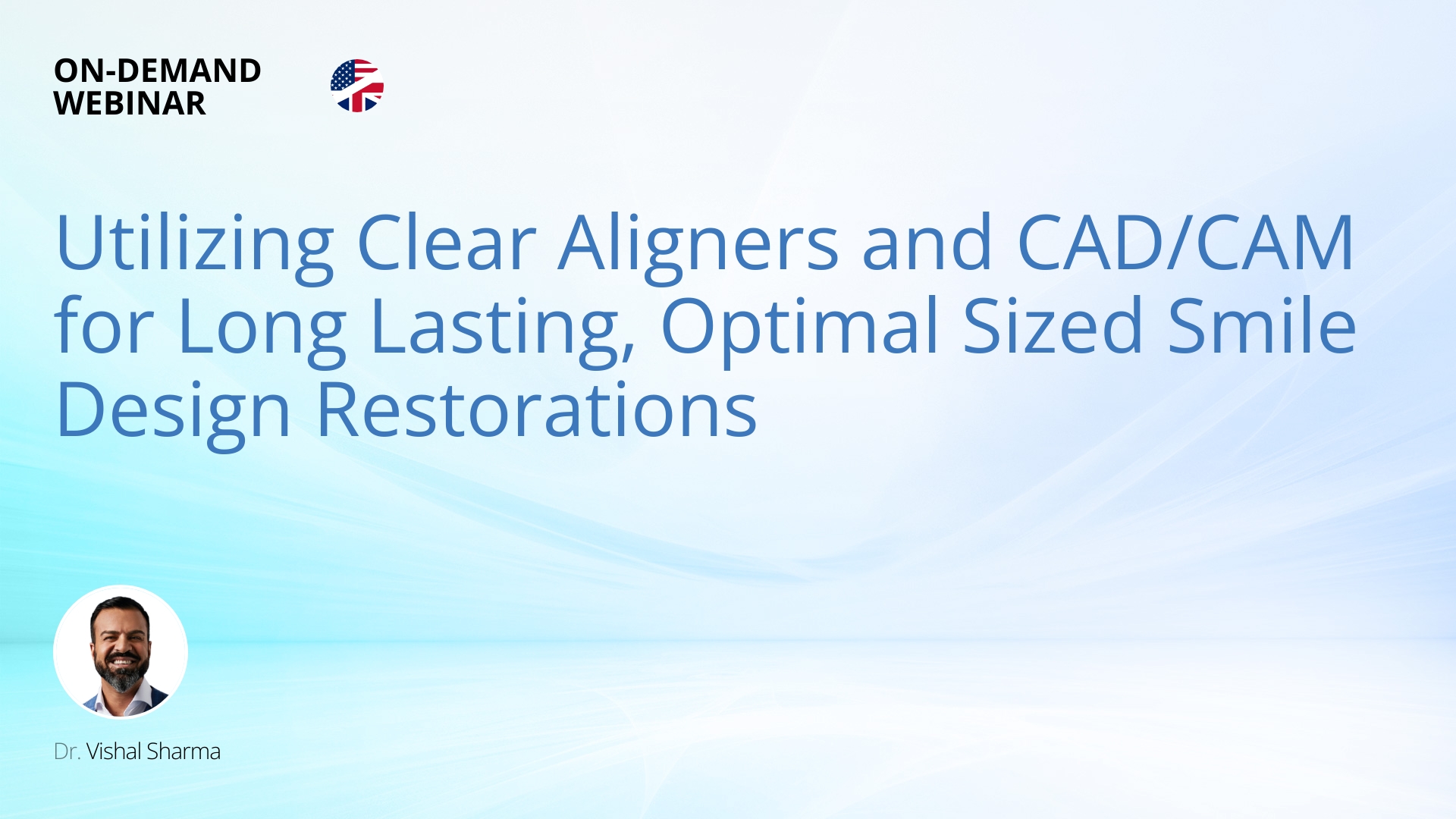 ON-DEMAND
WEBINAR

Utilizing Clear Aligners and CAD/CAM for Long Lasting, Optimal Sized Smile Design Restorations

Dr. Vishal Sharma